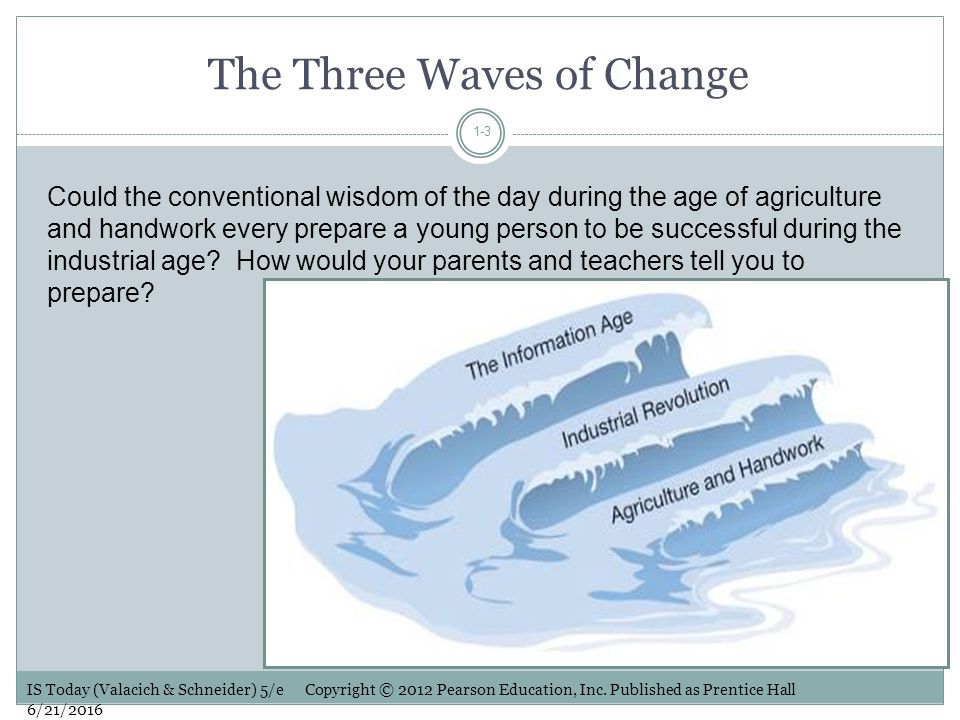 The Three Waves of Change

1-3

Could the conventional wisdom of the day during the age of agriculture and handwork every prepare a young person to be successful during the industrial age?  How would your parents and teachers tell you to prepare?

The Information Age

Industrial Revolution

Agriculture and Handwork

IS Today (Valacich & Schneider) 5/e     Copyright © 2012 Pearson Education, Inc. Published as Prentice Hall

6/21/2016